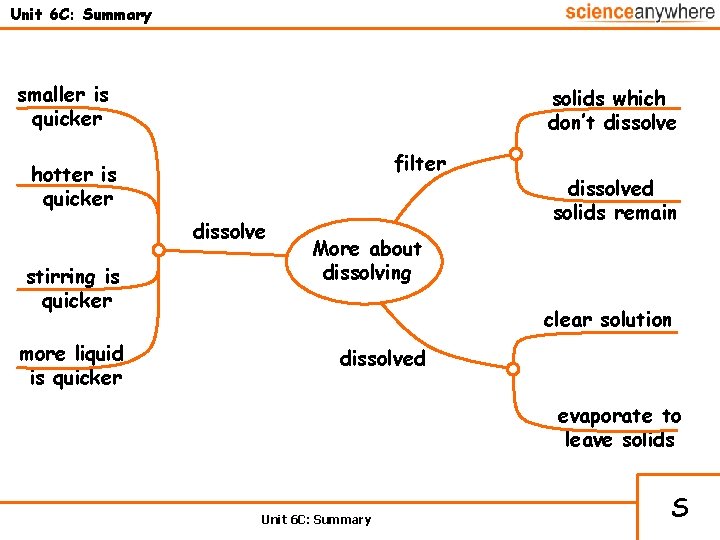 Unit 6C: Summary

scienceanywhere

More about dissolving

dissolve

smaller is quicker

hotter is quicker

stirring is quicker

more liquid is quicker

filter

solids which don't dissolve

dissolved solids remain

dissolved

clear solution

evaporate to leave solids

Unit 6C: Summary

S